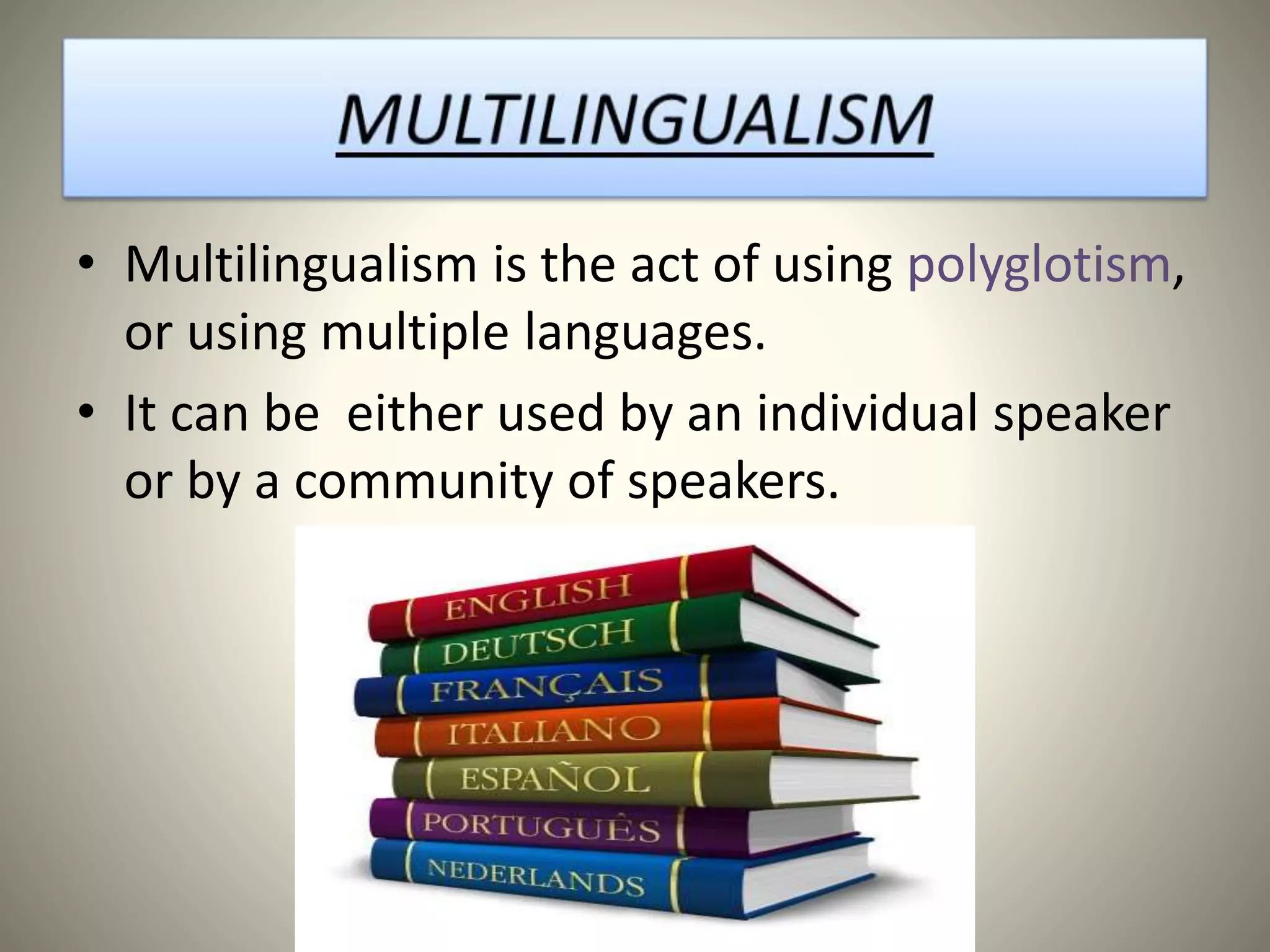 MULTILINGUALISM

• Multilingualism is the act of using polyglotism, or using multiple languages.

• It can be  either used by an individual speaker or by a community of speakers.

ENGLISH
DEUTSCH
FRANÇAIS
ITALIANO
ESPAÑOL
PORTUGUÊS
NEDERLANDS